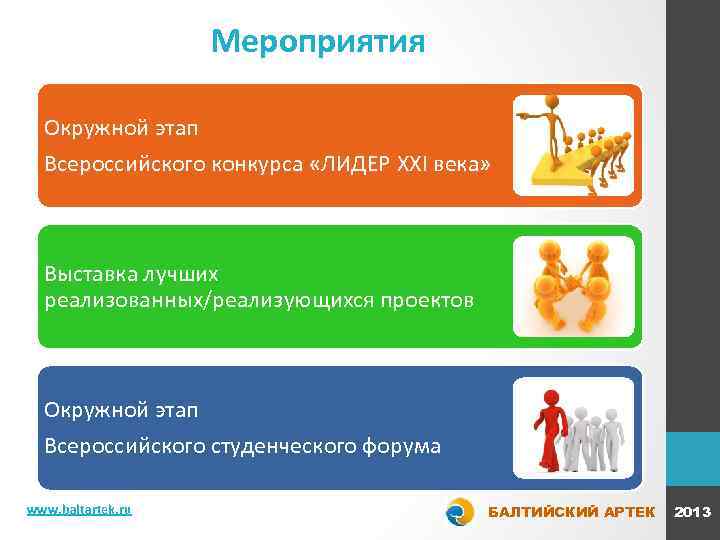 Мероприятия

Окружной этап

Всероссийского конкурса «ЛИДЕР XXI века»

Выставка лучших реализованных/реализующихся проектов

Окружной этап

Всероссийского студенческого форума

www.baltartek.ru

БАЛТИЙСКИЙ АРТЕК

2013